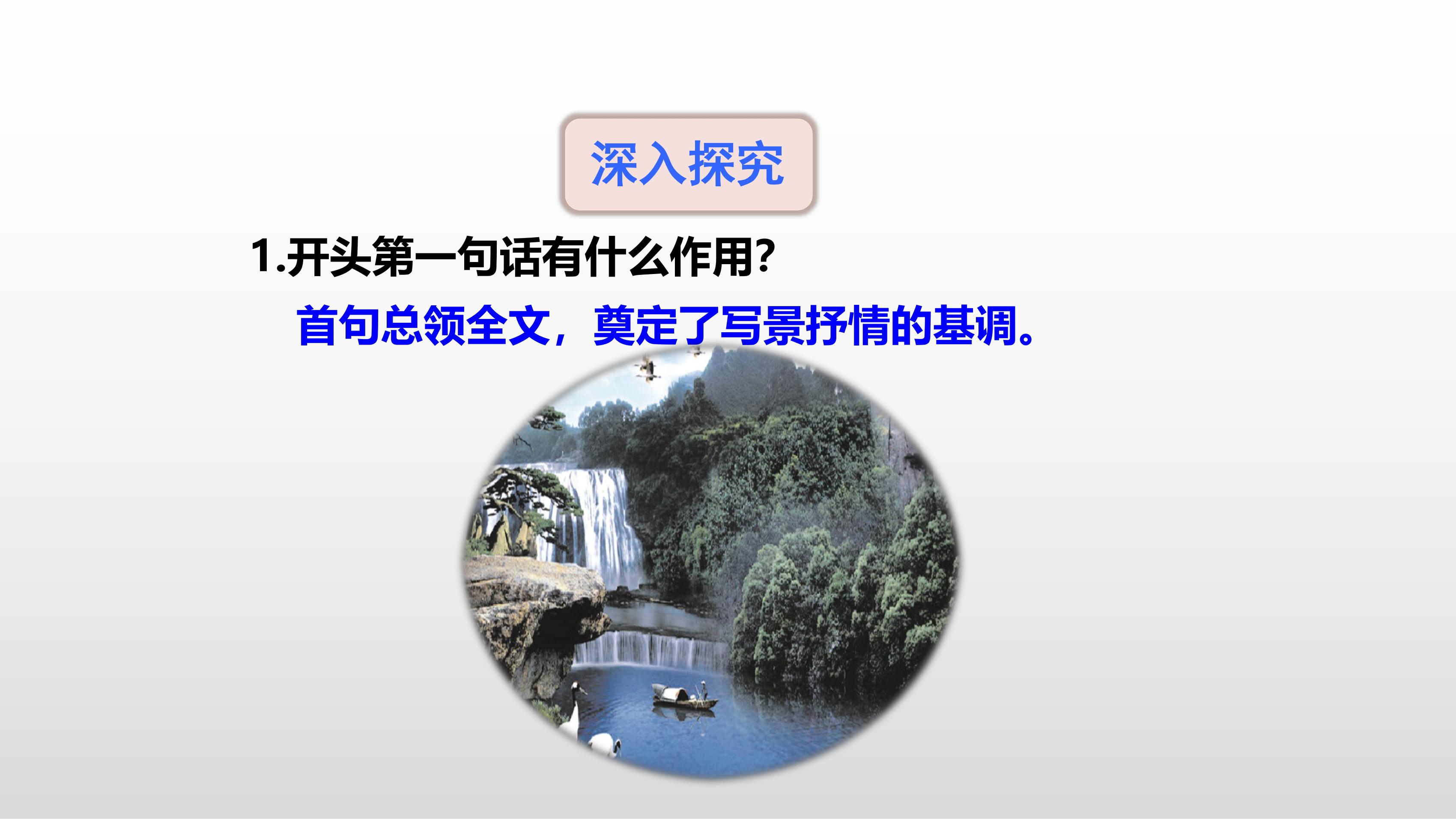 深入探究

1.开头第一句话有什么作用?

首句总领全文，奠定了写景抒情的基调。